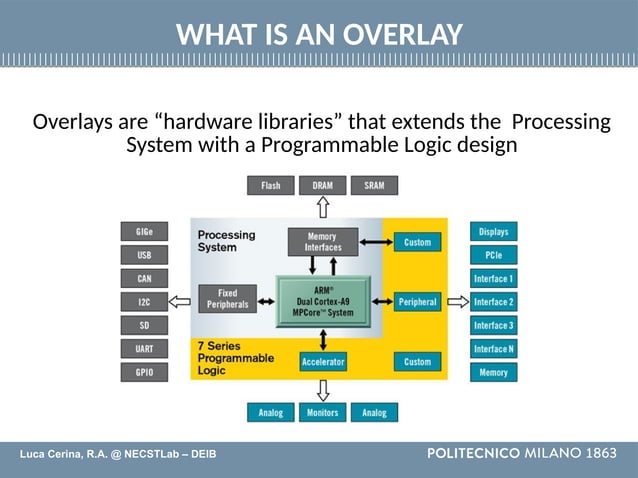 WHAT IS AN OVERLAY

Overlays are “hardware libraries” that extends the Processing System with a Programmable Logic design

Flash
DRAM
SRAM

GIGe
USB
CAN
I2C
SD
UART
GPIO

Processing System

Memory Interfaces

Custom

Fixed Peripherals

ARM®
Dual Cortex-A9
MPCore™ System

Peripheral

7 Series Programmable Logic

Accelerator

Custom

Displays
PCIe
Interface 1
Interface 2
Interface 3
Interface N
Memory

Analog
Monitors
Analog

Luca Cerina, R.A. @ NECSTLab – DEIB

POLITECNICO MILANO 1863